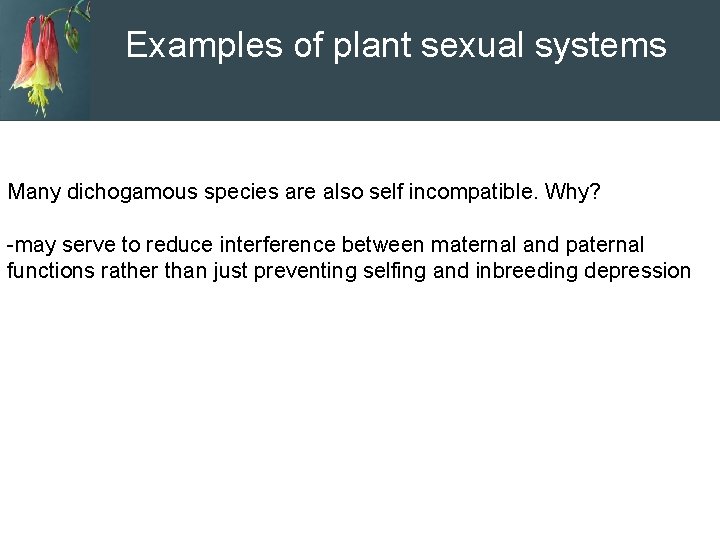 Examples of plant sexual systems

Many dichogamous species are also self incompatible. Why?

-may serve to reduce interference between maternal and paternal functions rather than just preventing selfing and inbreeding depression